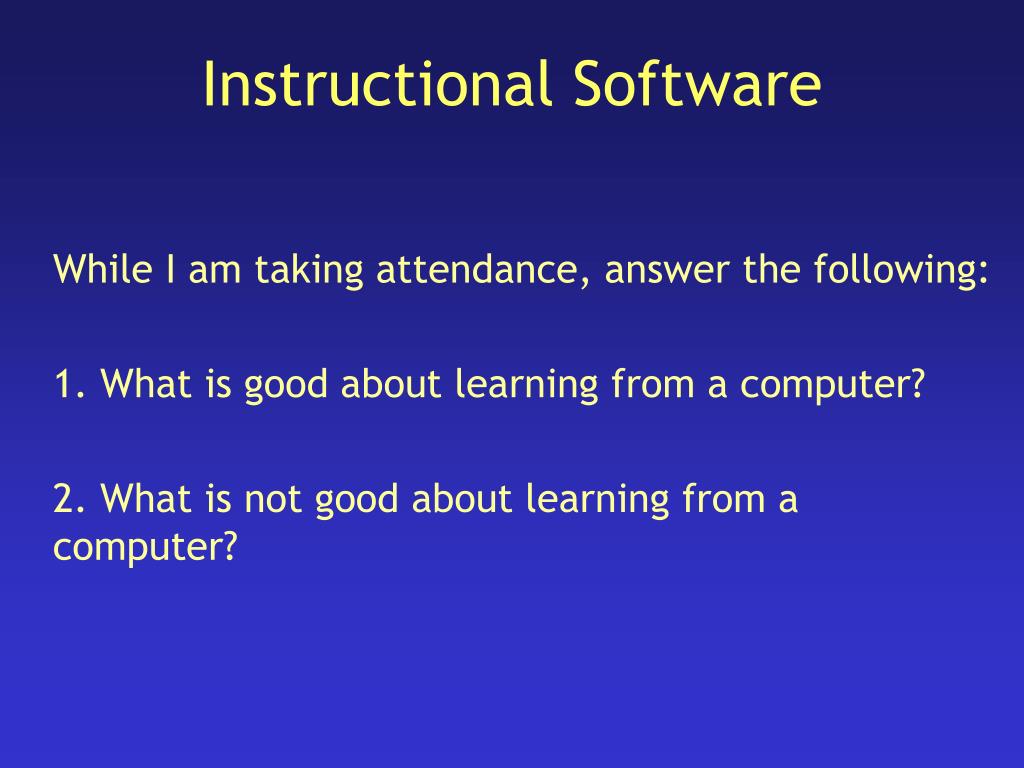 Instructional Software

While I am taking attendance, answer the following:

1. What is good about learning from a computer?

2. What is not good about learning from a computer?